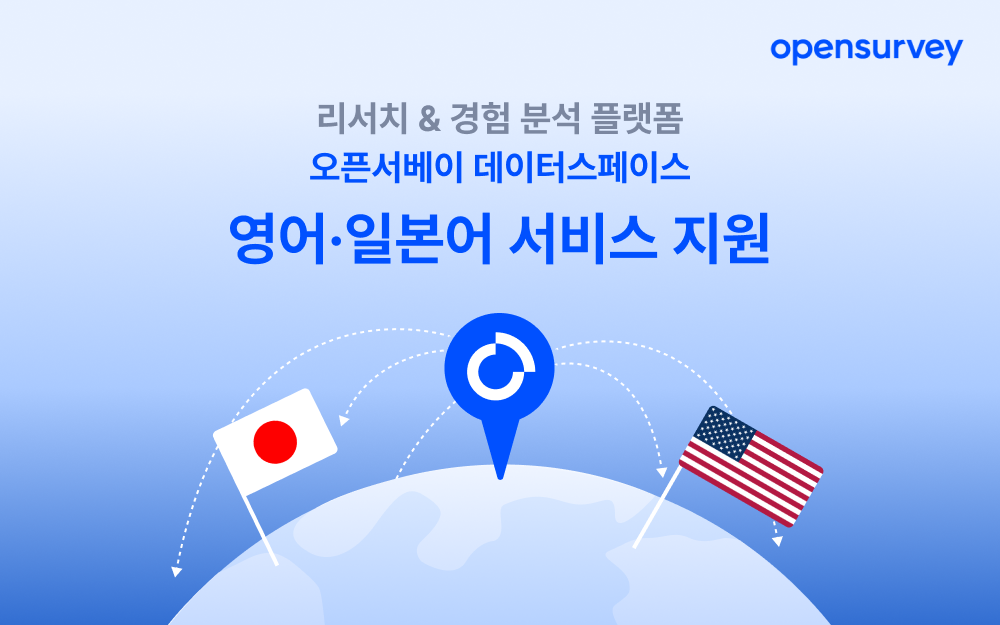 opensurvey

리서치 & 경험 분석 플랫폼
오픈서베이 데이터스페이스
영어·일본어 서비스 지원